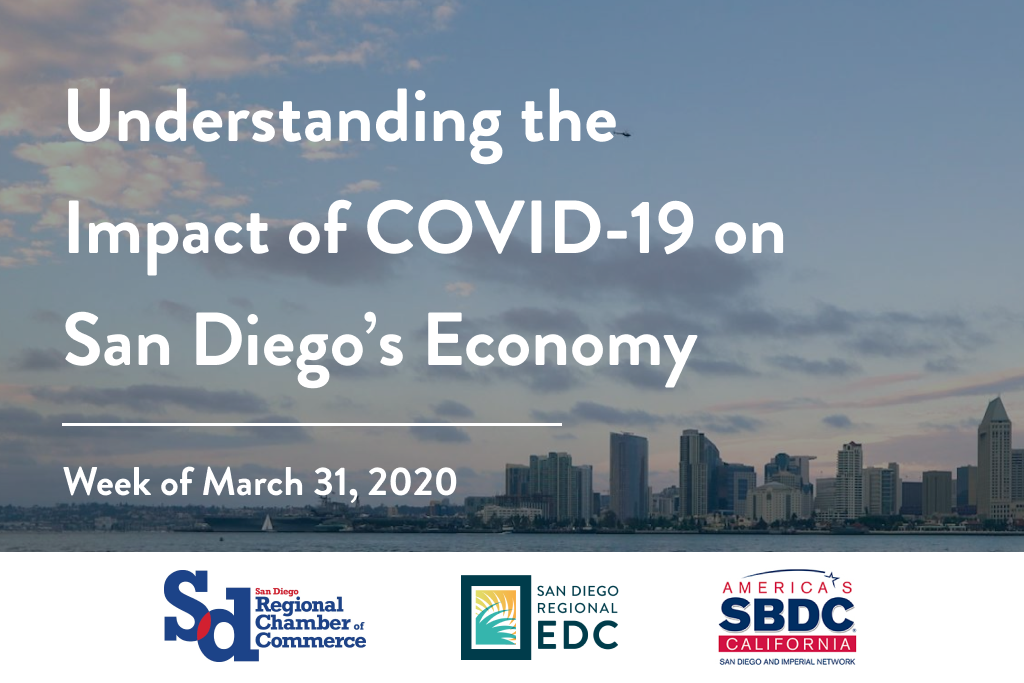 Understanding the Impact of COVID-19 on San Diego's Economy

Week of March 31, 2020

Sd San Diego Regional Chamber of Commerce

SAN DIEGO REGIONAL EDC

AMERICA'S SBDC CALIFORNIA
SAN DIEGO AND IMPERIAL NETWORK